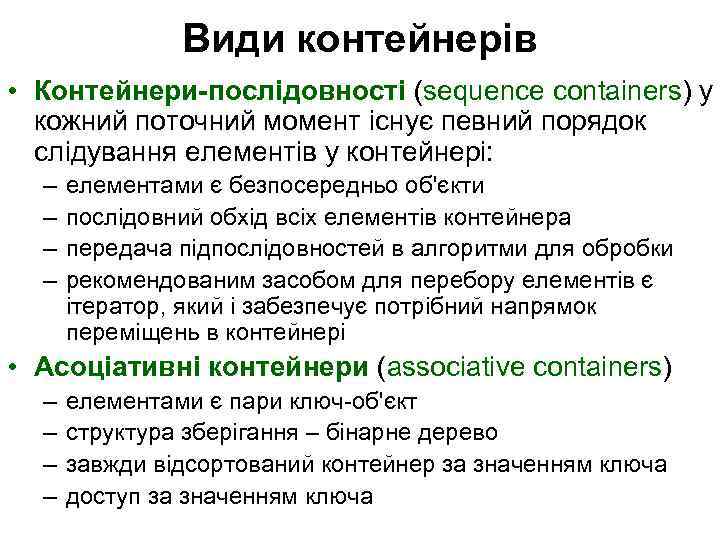 Види контейнерів

• Контейнери-послідовності (sequence containers) у кожний поточний момент існує певний порядок слідування елементів у контейнері:
– елементами є безпосередньо об'єкти
– послідовний обхід всіх елементів контейнера
– передача підпослідовностей в алгоритми для обробки
– рекомендованим засобом для перебору елементів є ітератор, який і забезпечує потрібний напрямок переміщень в контейнері
• Асоціативні контейнери (associative containers)
– елементами є пари ключ-об'єкт
– структура зберігання – бінарне дерево
– завжди відсортований контейнер за значенням ключа
– доступ за значенням ключа